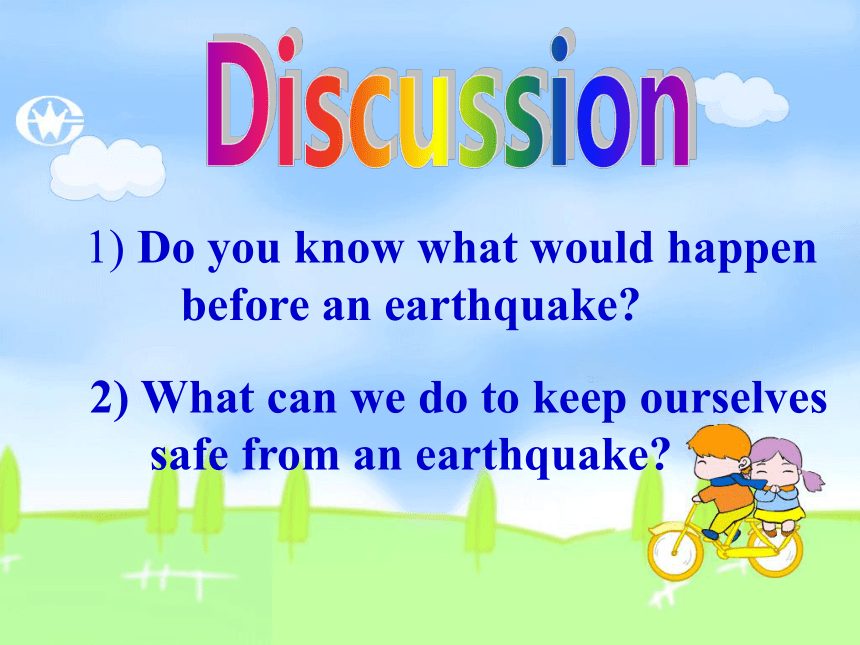 Discussion

1) Do you know what would happen before an earthquake?

2) What can we do to keep ourselves safe from an earthquake?